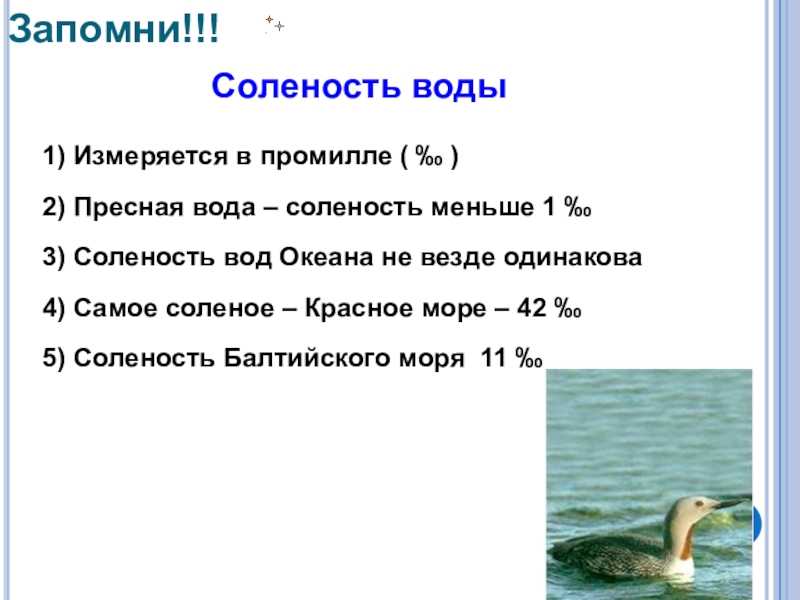 Запомни!!!

Соленость воды

1) Измеряется в промилле ( ‰ )

2) Пресная вода – соленость меньше 1 ‰

3) Соленость вод Океана не везде одинакова

4) Самое соленое – Красное море – 42 ‰

5) Соленость Балтийского моря 11 ‰